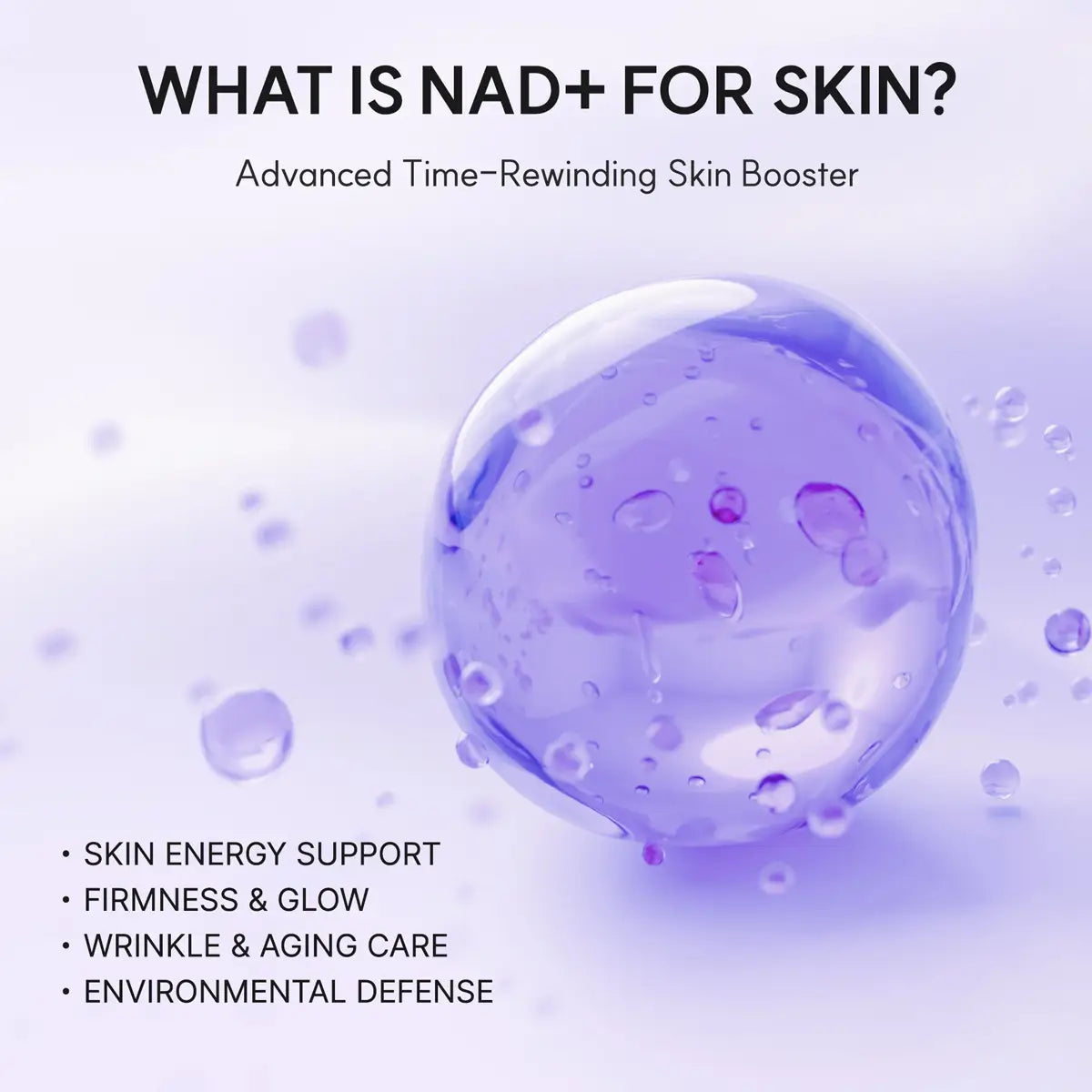 WHAT IS NAD+ FOR SKIN?

Advanced Time-Rewinding Skin Booster

• SKIN ENERGY SUPPORT
• FIRMNESS & GLOW
• WRINKLE & AGING CARE
• ENVIRONMENTAL DEFENSE